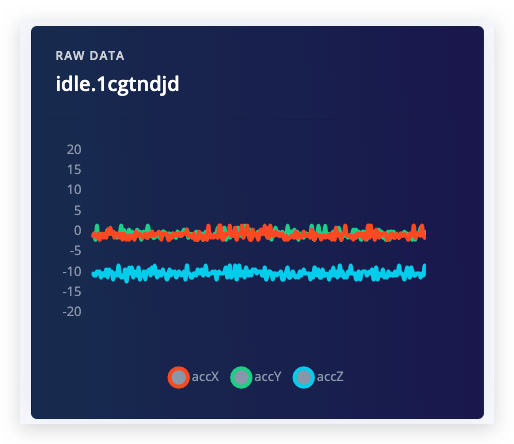 RAW DATA

idle.1cgtndjd

20
15
10
5
0
-5
-10
-15
-20

accX accY accZ